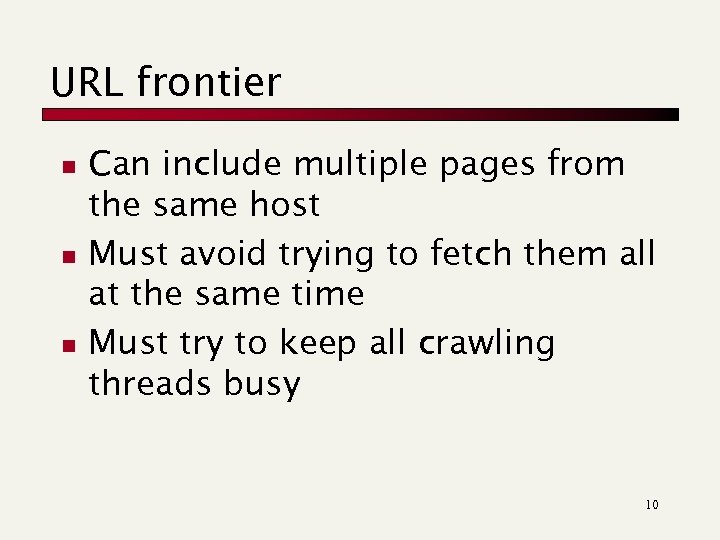 URL frontier

- Can include multiple pages from the same host
- Must avoid trying to fetch them all at the same time
- Must try to keep all crawling threads busy

10